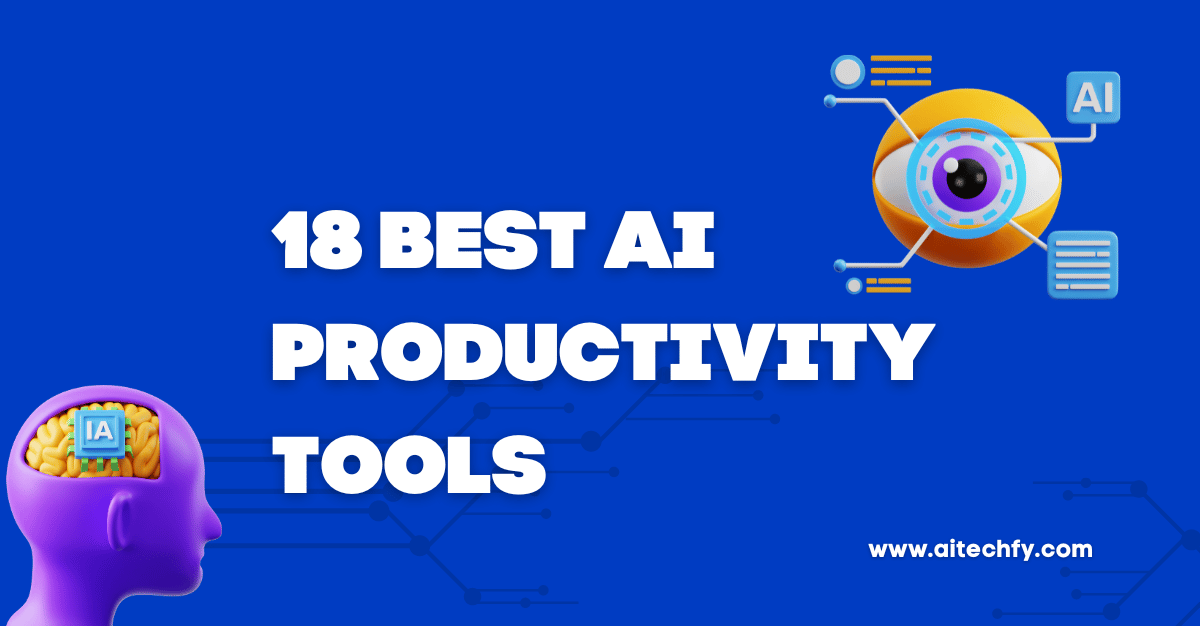 AI

18 BEST AI PRODUCTIVITY TOOLS

IA

www.aitechfy.com